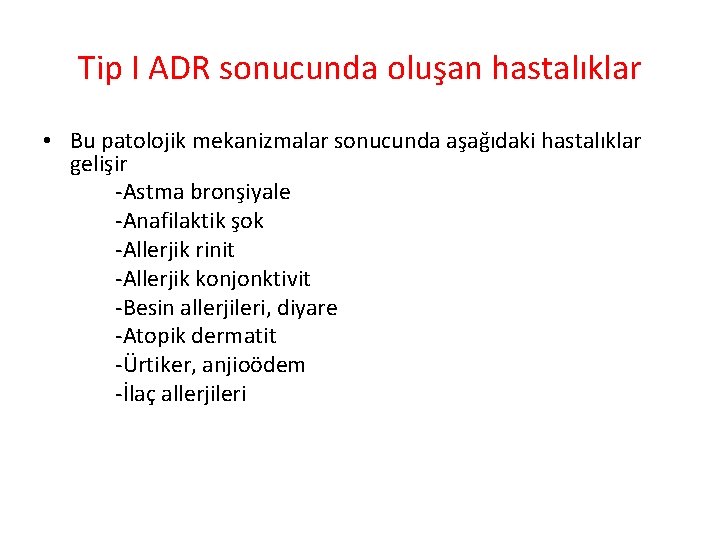 Tip I ADR sonucunda oluşan hastalıklar

• Bu patolojik mekanizmalar sonucunda aşağıdaki hastalıklar gelişir

-Astma bronşiyale
-Anafilaktik şok
-Allerjik rinit
-Allerjik konjonktivit
-Besin allerjileri, diyare
-Atopik dermatit
-Ürtiker, anjioödem
-İlaç allerjileri